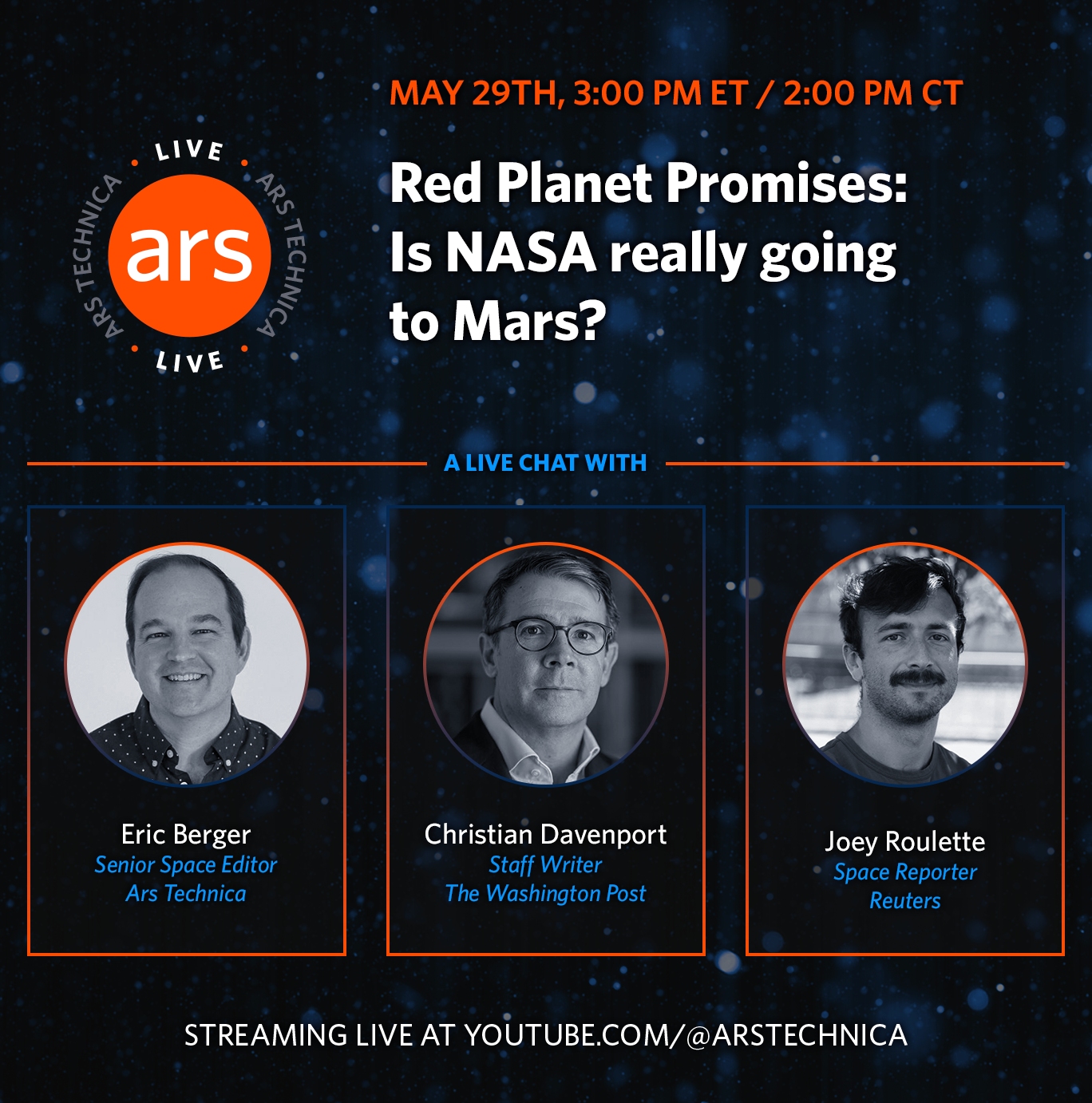 LIVE
ARS TECHNICA
ars
ARS TECHNICA
LIVE

MAY 29TH, 3:00 PM ET / 2:00 PM CT

Red Planet Promises: Is NASA really going to Mars?

A LIVE CHAT WITH

Eric Berger
Senior Space Editor
Ars Technica

Christian Davenport
Staff Writer
The Washington Post

Joey Roulette
Space Reporter
Reuters

STREAMING LIVE AT YOUTUBE.COM/@ARSTECHNICA